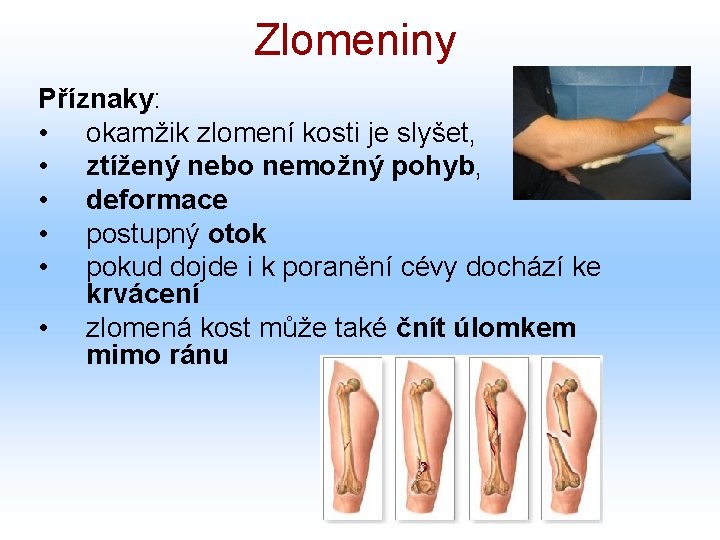 Zlomeniny

Příznaky:

• okamžik zlomení kosti je slyšet,
• ztížený nebo nemožný pohyb,
• deformace
• postupný otok
• pokud dojde i k poranění cévy dochází ke krvácení
• zlomená kost může také čnít úlomkem mimo ránu